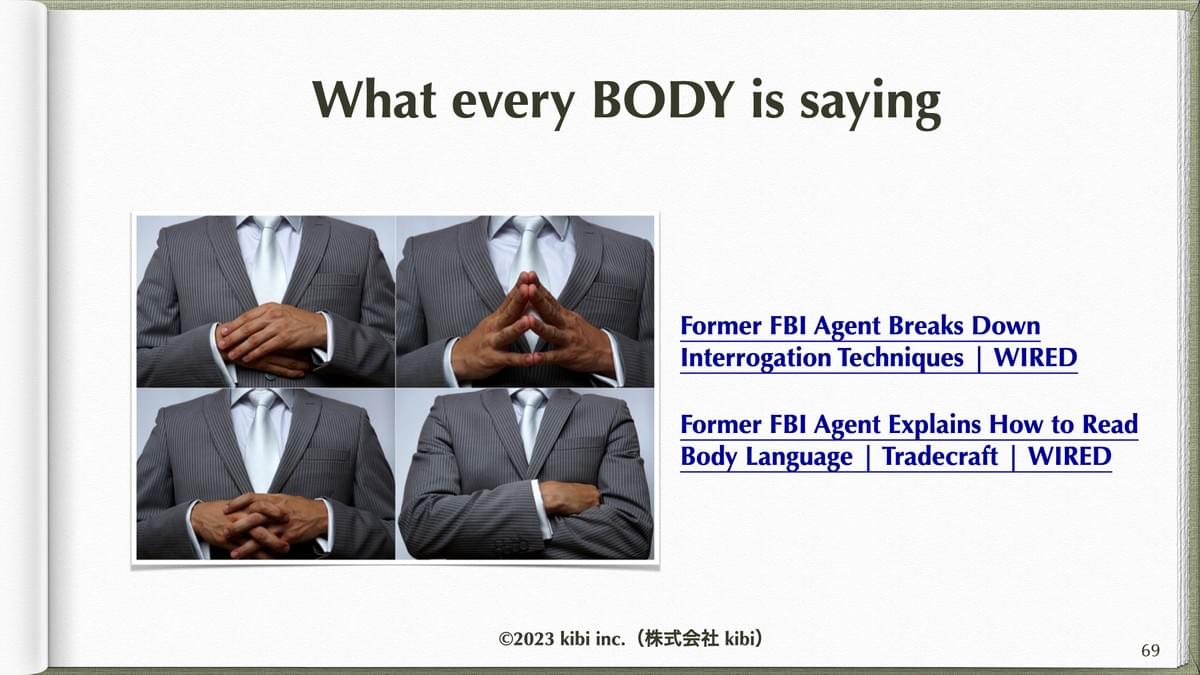 What every BODY is saying

Former FBI Agent Breaks Down Interrogation Techniques | WIRED

Former FBI Agent Explains How to Read Body Language | Tradecraft | WIRED

©2023 kibi inc.（株式会社 kibi）

69